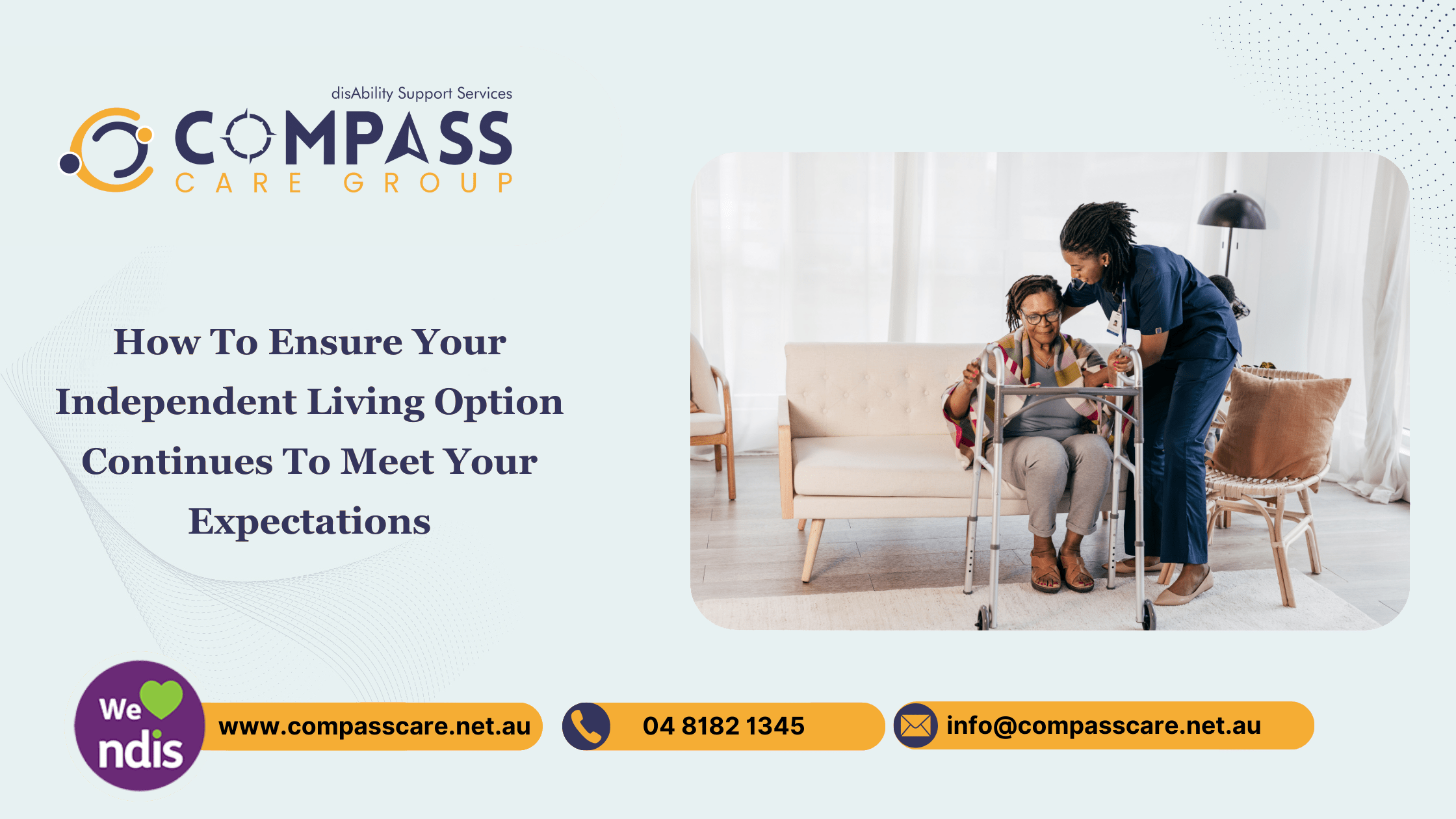 disAbility Support Services
COMPASS
CARE GROUP

How To Ensure Your Independent Living Option Continues To Meet Your Expectations

We ndis

www.compasscare.net.au

04 8182 1345

info@compasscare.net.au